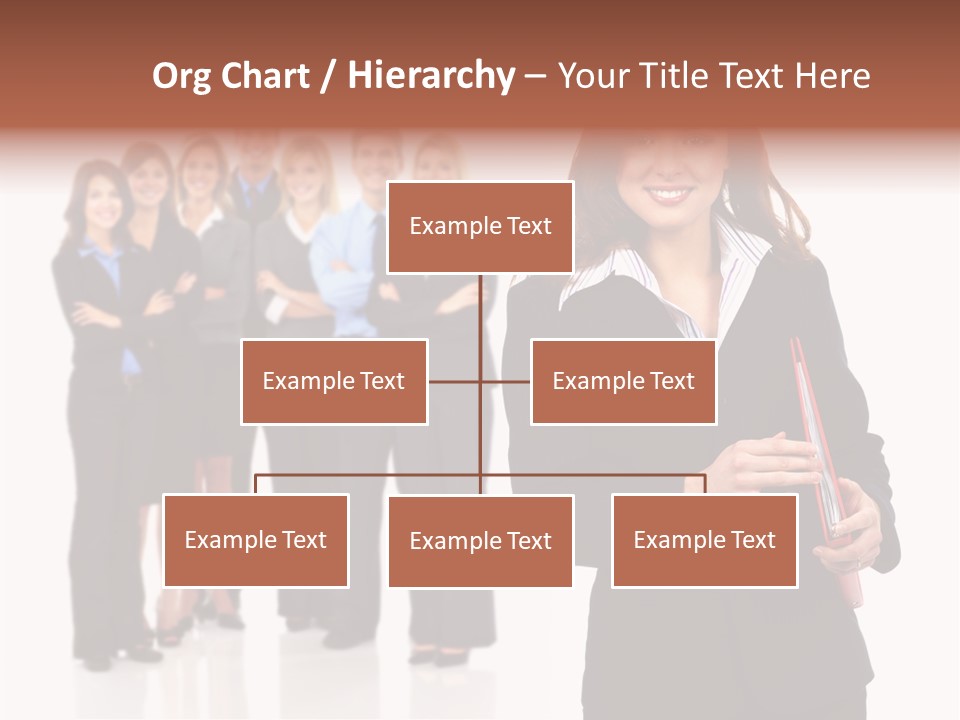 Org Chart / Hierarchy – Your Title Text Here

Example Text

Example Text

Example Text

Example Text

Example Text

Example Text